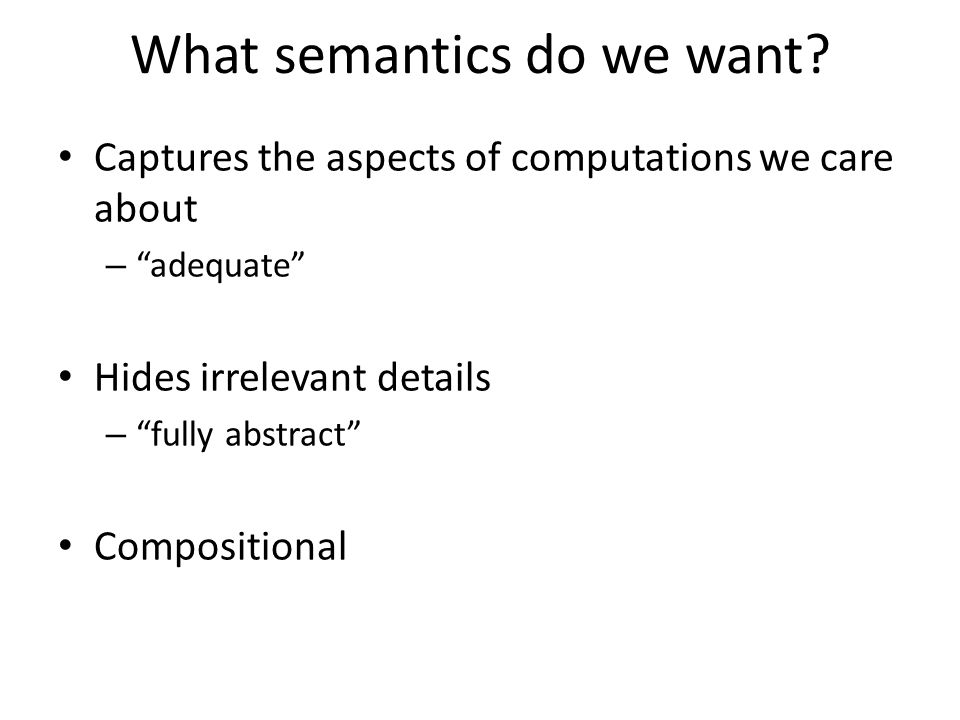 What semantics do we want?

• Captures the aspects of computations we care about
– “adequate”

• Hides irrelevant details
– “fully abstract”

• Compositional